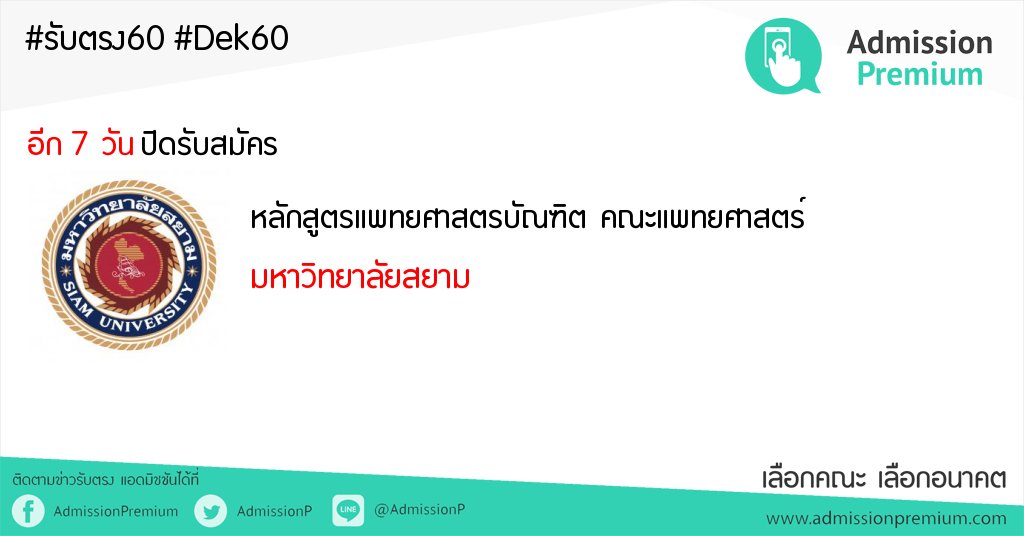 #รับตรง60 #Dek60

Admission Premium

อีก 7 วัน ปิดรับสมัคร

มหาวิทยาลัยสยาม SIAM UNIVERSITY

หลักสูตรแพทยศาสตรบัณฑิต คณะแพทยศาสตร์

มหาวิทยาลัยสยาม

ติดตามข่าวรับตรง แอดมิชชันได้ที่

AdmissionPremium

AdmissionP

LINE @AdmissionP

เลือกคณะ เลือกอนาคต

www.admissionpremium.com